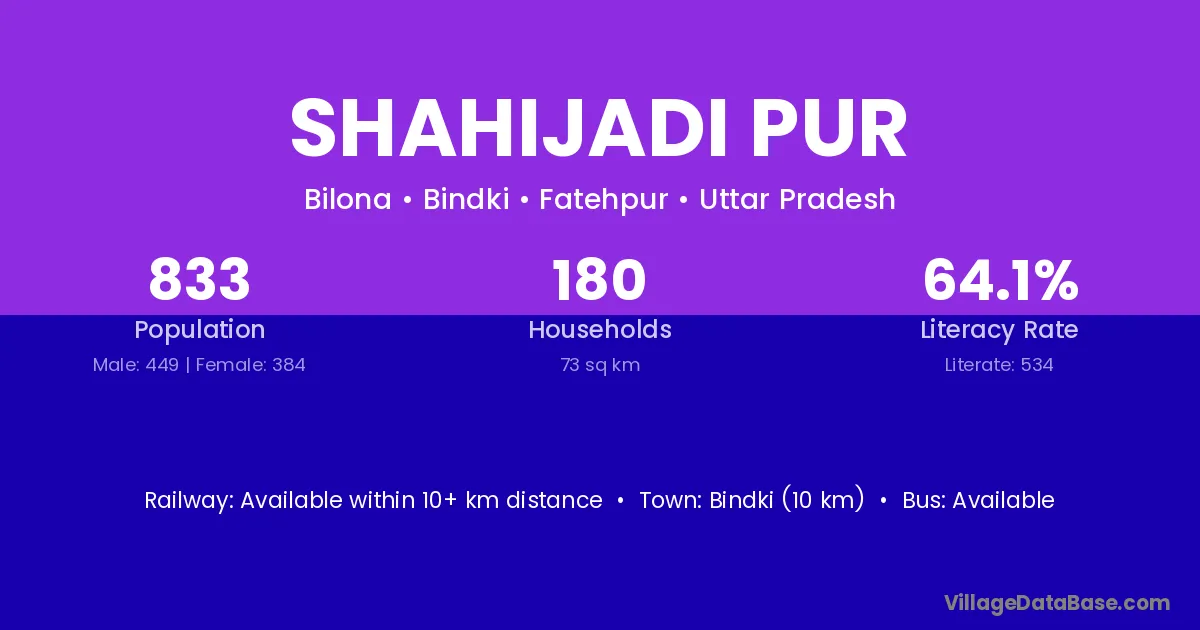 SHAHIJADI PUR

Bilona • Bindki • Fatehpur • Uttar Pradesh

833
Population
Male: 449 | Female: 384

180
Households
73 sq km

64.1%
Literacy Rate
Literate: 534

Railway: Available within 10+ km distance • Town: Bindki (10 km) • Bus: Available

VillageDataBase.com